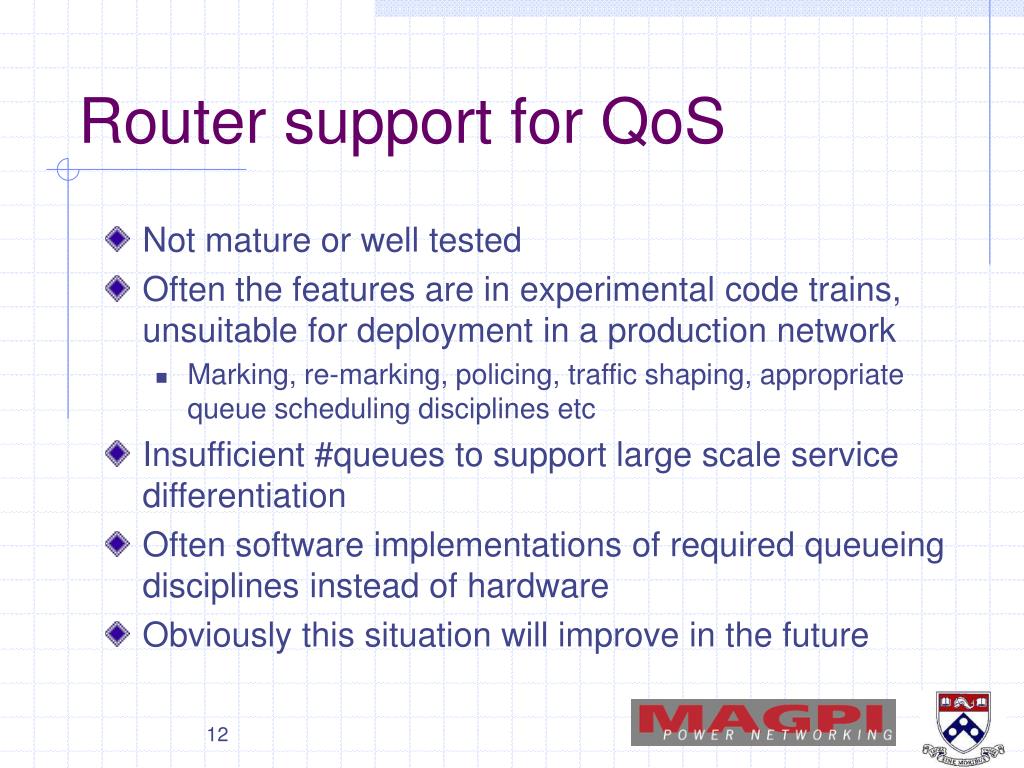 Router support for QoS

Not mature or well tested

Often the features are in experimental code trains, unsuitable for deployment in a production network

Marking, re-marking, policing, traffic shaping, appropriate queue scheduling disciplines etc

Insufficient #queues to support large scale service differentiation

Often software implementations of required queueing disciplines instead of hardware

Obviously this situation will improve in the future

12

MAGPI
POWER NETWORKING